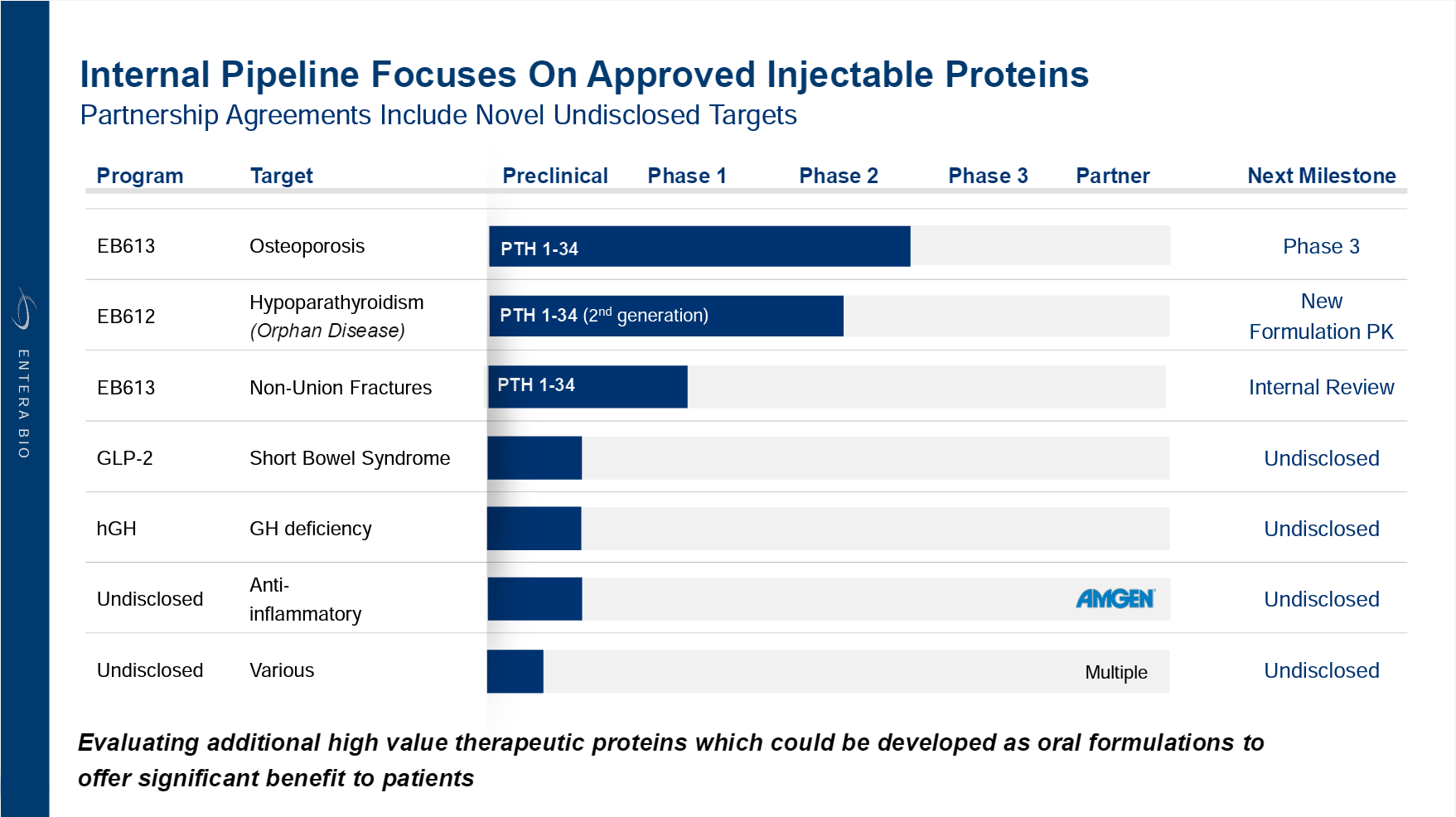 ENTERA BIO

Internal Pipeline Focuses On Approved Injectable Proteins

Partnership Agreements Include Novel Undisclosed Targets

| Program | Target | Preclinical | Phase 1 | Phase 2 | Phase 3 | Partner | Next Milestone |
|---|---|---|---|---|---|---|---|
| EB613 | Osteoporosis | PTH 1-34 | | | | | Phase 3 |
| EB612 | Hypoparathyroidism (Orphan Disease) | PTH 1-34 ($2^{nd}$ generation) | | | | | New Formulation PK |
| EB613 | Non-Union Fractures | PTH 1-34 | | | | | Internal Review |
| GLP-2 | Short Bowel Syndrome | | | | | | Undisclosed |
| hGH | GH deficiency | | | | | | Undisclosed |
| Undisclosed | Anti-inflammatory | | | | | AMGEN | Undisclosed |
| Undisclosed | Various | | | | | Multiple | Undisclosed |

Evaluating additional high value therapeutic proteins which could be developed as oral formulations to offer significant benefit to patients